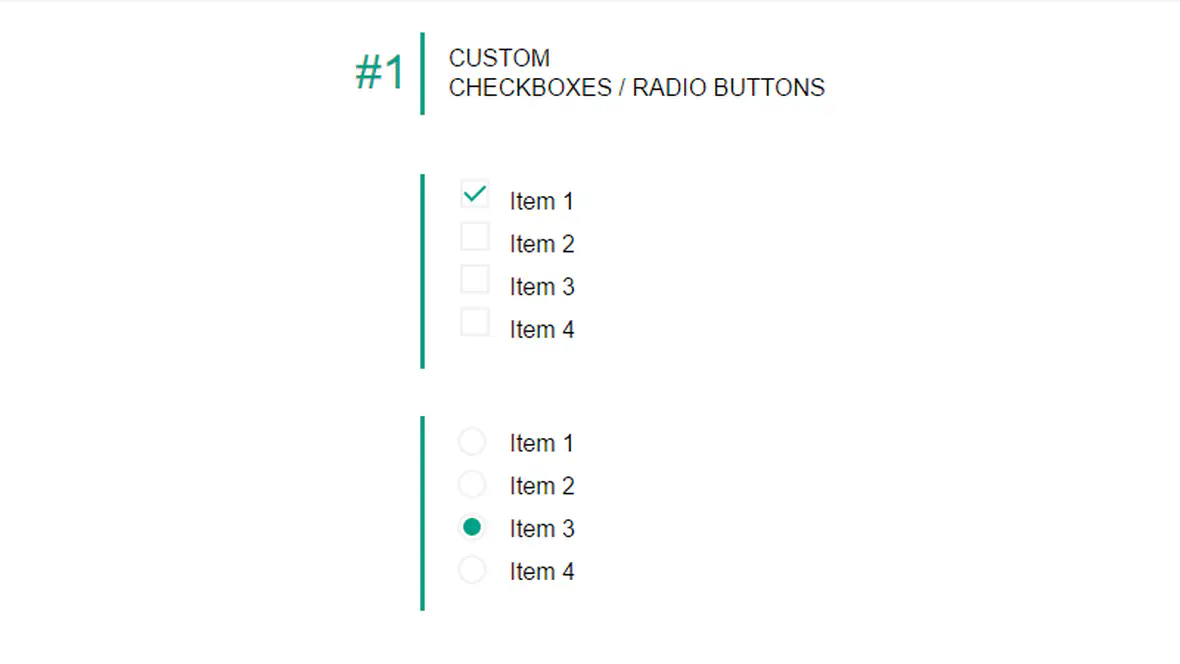 #1 CUSTOM
CHECKBOXES / RADIO BUTTONS

Item 1
Item 2
Item 3
Item 4

Item 1
Item 2
Item 3
Item 4